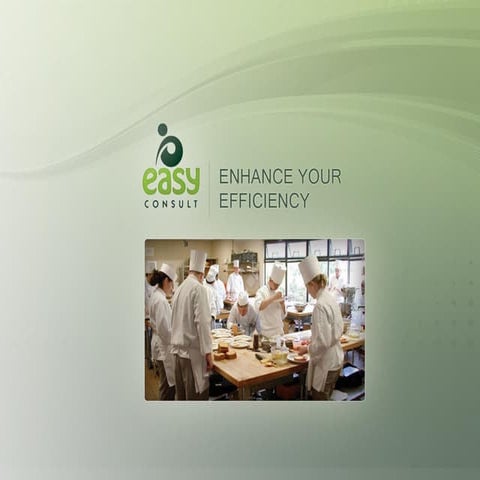 easy
CONSULT

ENHANCE YOUR EFFICIENCY